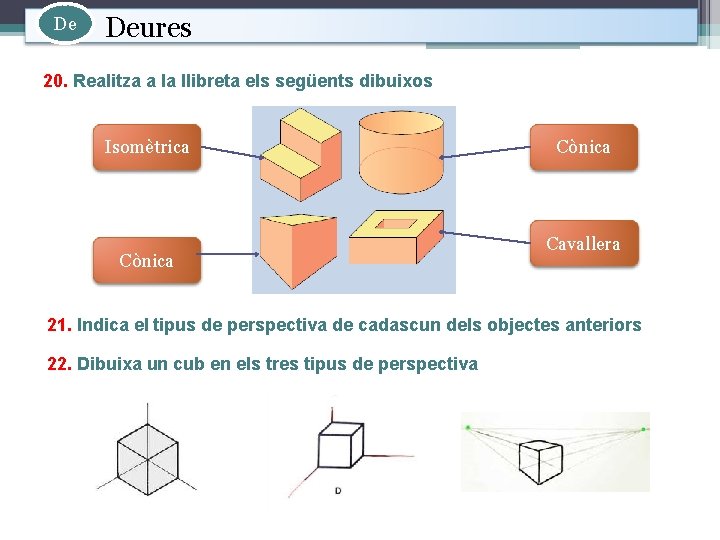 De Deures

20. Realitza a la llibreta els següents dibuixos

Isomètrica

Cònica

Cònica

Cavallera

21. Indica el tipus de perspectiva de cadascun dels objectes anteriors

22. Dibuixa un cub en els tres tipus de perspectiva

D